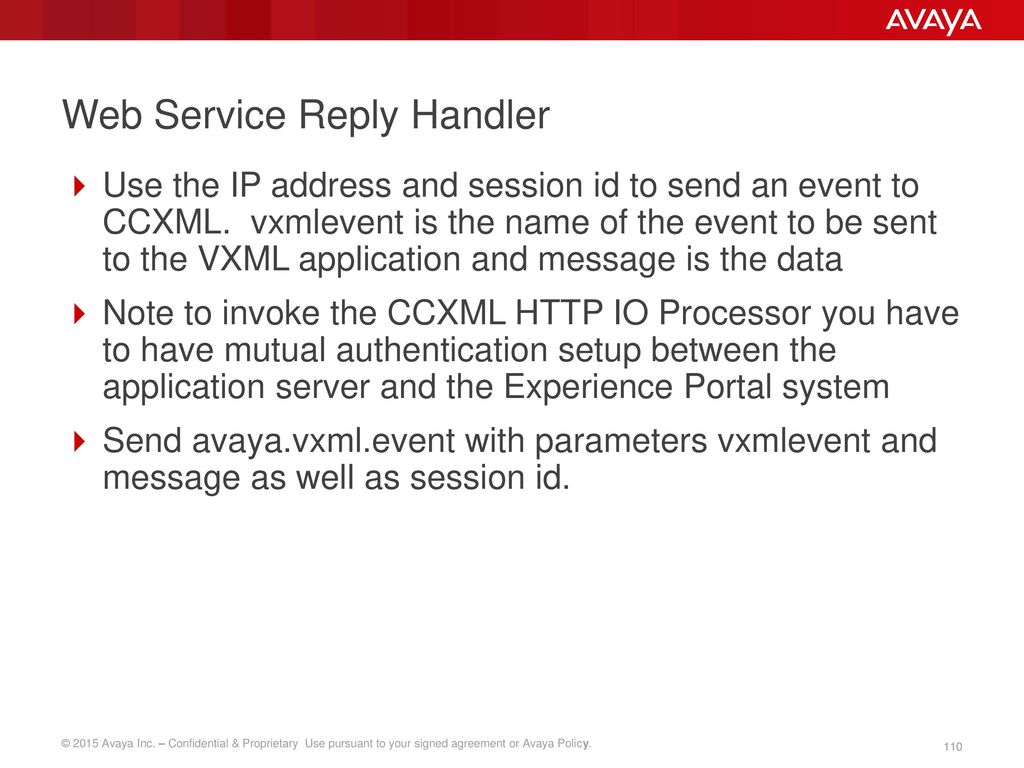 AVAYA

Web Service Reply Handler

Use the IP address and session id to send an event to CCXML. vxmlevent is the name of the event to be sent to the VXML application and message is the data

Note to invoke the CCXML HTTP IO Processor you have to have mutual authentication setup between the application server and the Experience Portal system

Send avaya.vxml.event with parameters vxmlevent and message as well as session id.

© 2015 Avaya Inc. – Confidential & Proprietary Use pursuant to your signed agreement or Avaya Policy.

110